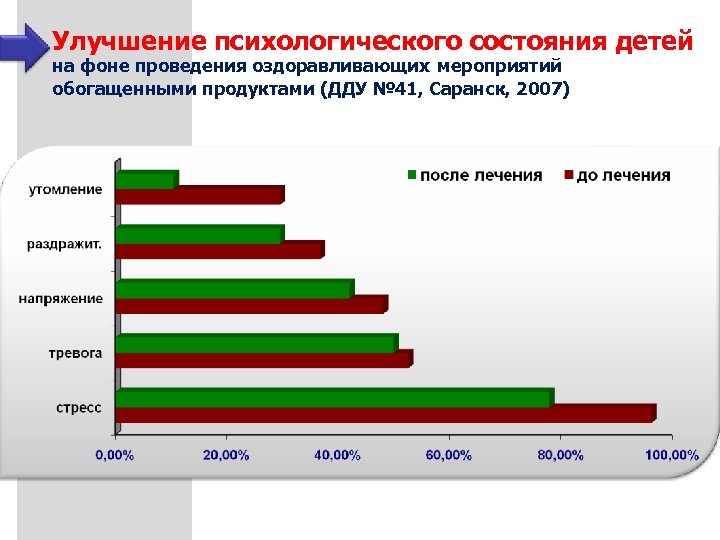 Улучшение психологического состояния детей
на фоне проведения оздоравливающих мероприятий обогащенными продуктами (ДДУ №41, Саранск, 2007)

после лечения
до лечения

утомление
раздражит.
напряжение
тревога
стресс

0,00%
20,00%
40,00%
60,00%
80,00%
100,00%